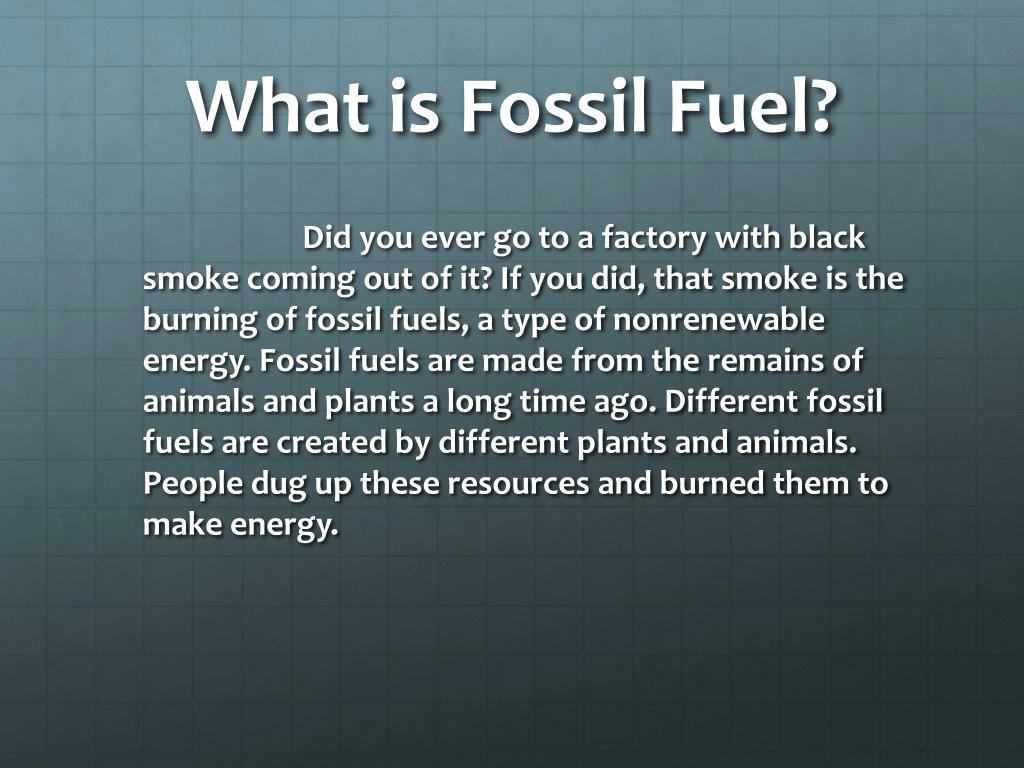 What is Fossil Fuel?

Did you ever go to a factory with black smoke coming out of it? If you did, that smoke is the burning of fossil fuels, a type of nonrenewable energy. Fossil fuels are made from the remains of animals and plants a long time ago. Different fossil fuels are created by different plants and animals. People dug up these resources and burned them to make energy.